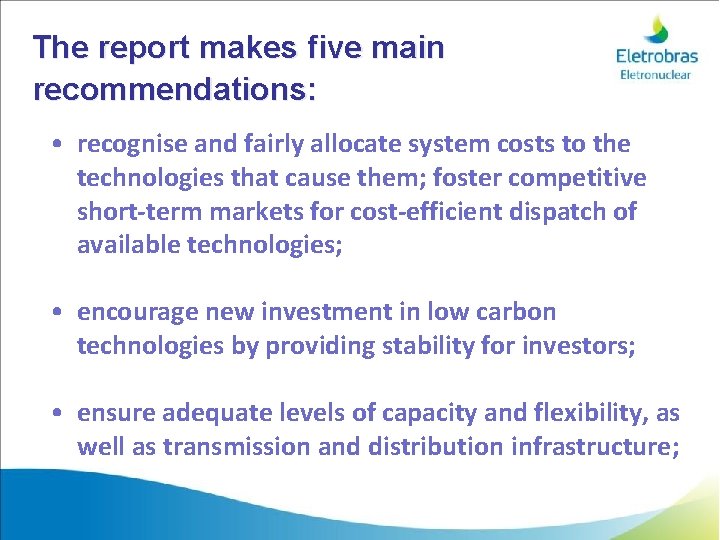 The report makes five main recommendations:

Eletrobras
Eletronuclear

• recognise and fairly allocate system costs to the technologies that cause them; foster competitive short-term markets for cost-efficient dispatch of available technologies;

• encourage new investment in low carbon technologies by providing stability for investors;

• ensure adequate levels of capacity and flexibility, as well as transmission and distribution infrastructure;